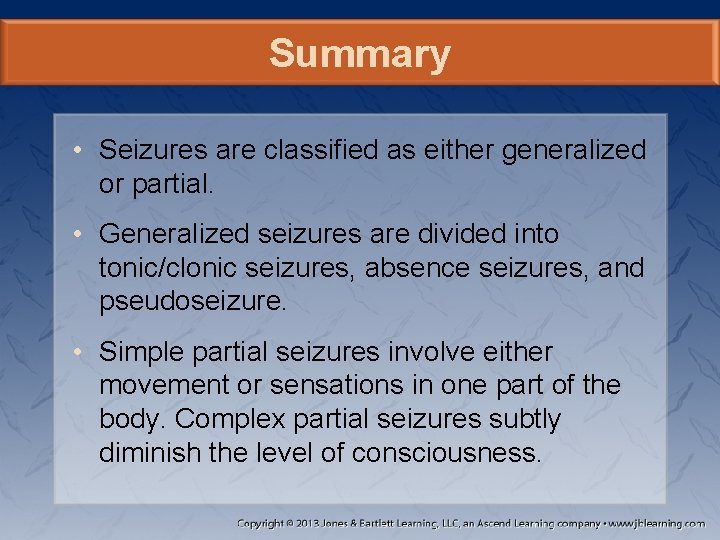 Summary

• Seizures are classified as either generalized or partial.

• Generalized seizures are divided into tonic/clonic seizures, absence seizures, and pseudoseizure.

• Simple partial seizures involve either movement or sensations in one part of the body. Complex partial seizures subtly diminish the level of consciousness.

Copyright © 2013 Jones & Bartlett Learning, LLC, an Ascend Learning company • www.jblearning.com